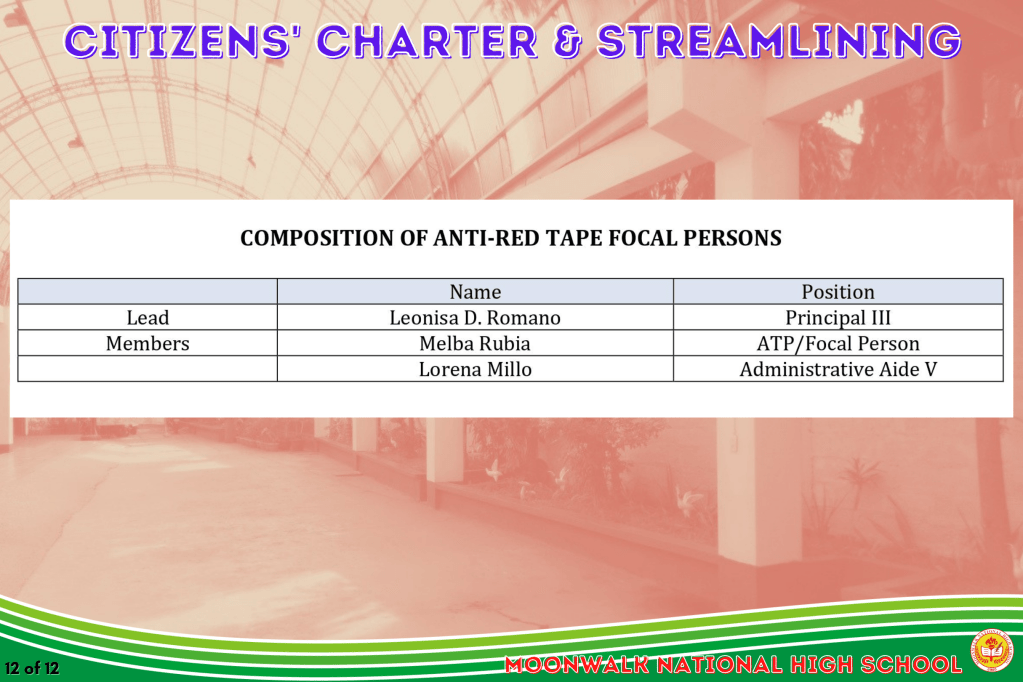 CITIZENS' CHARTER & STREAMLINING

COMPOSITION OF ANTI-RED TAPE FOCAL PERSONS

| | Name | Position |
|---|---|---|
| Lead | Leonisa D. Romano | Principal III |
| Members | Melba Rubia | ATP/Focal Person |
| | Lorena Millo | Administrative Aide V |

12 of 12

MOONWALK NATIONAL HIGH SCHOOL